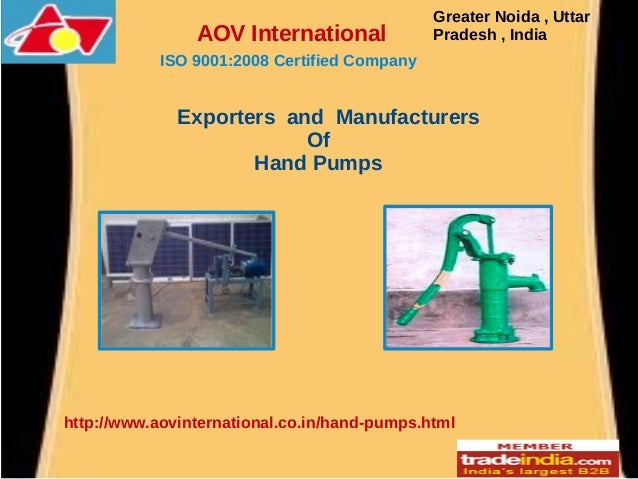 AOV International

Greater Noida , Uttar Pradesh , India

ISO 9001:2008 Certified Company

Exporters and Manufacturers
Of
Hand Pumps

http://www.aovinternational.co.in/hand-pumps.html

MEMBER
tradeindia.com
India's largest B2B